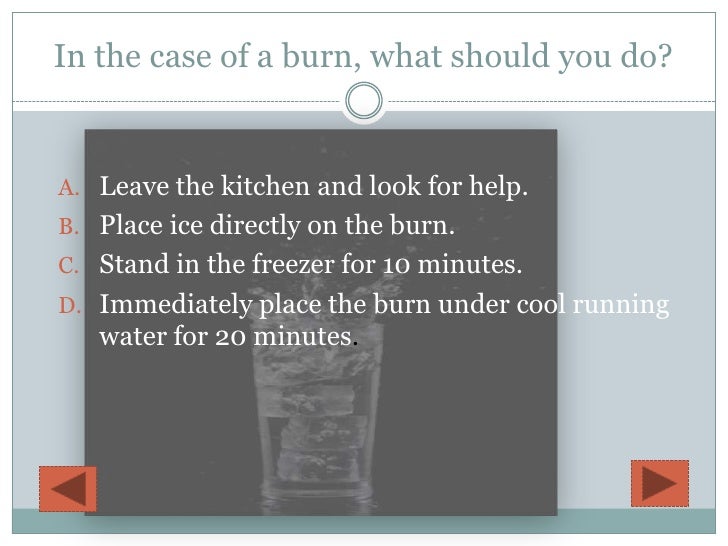 In the case of a burn, what should you do?

A. Leave the kitchen and look for help.
B. Place ice directly on the burn.
C. Stand in the freezer for 10 minutes.
D. Immediately place the burn under cool running water for 20 minutes.